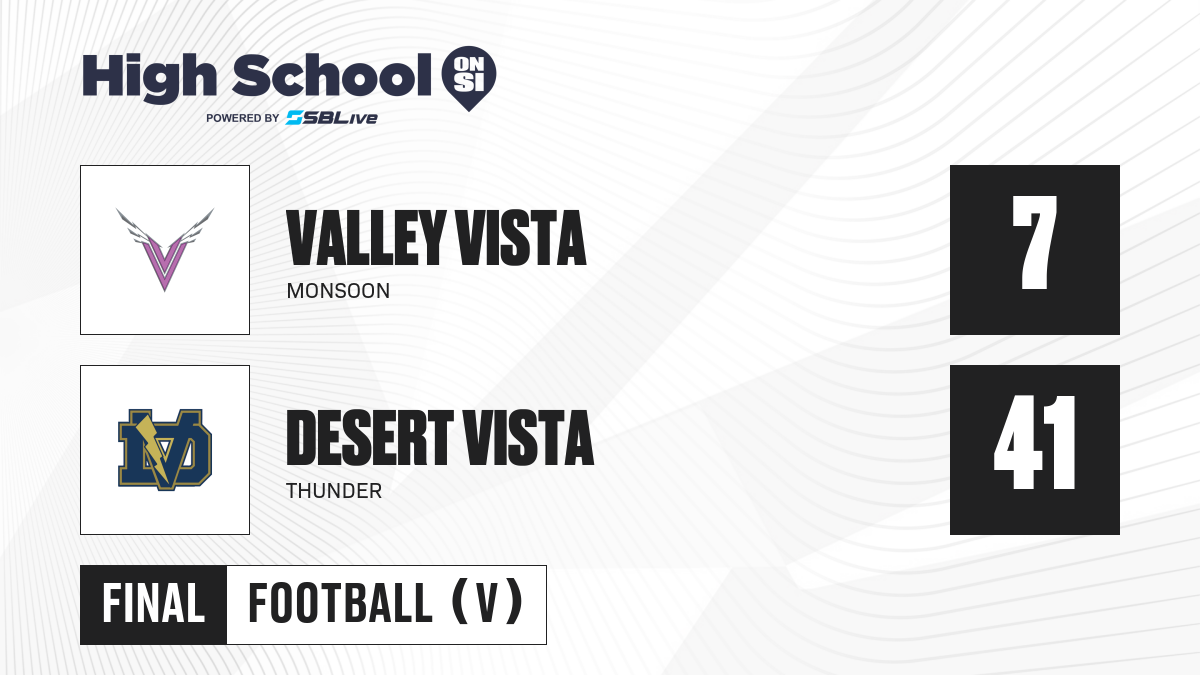 High School ON SI
POWERED BY SBLive

VALLEY VISTA
MONSOON
7

DESERT VISTA
THUNDER
41

FINAL
FOOTBALL (V)